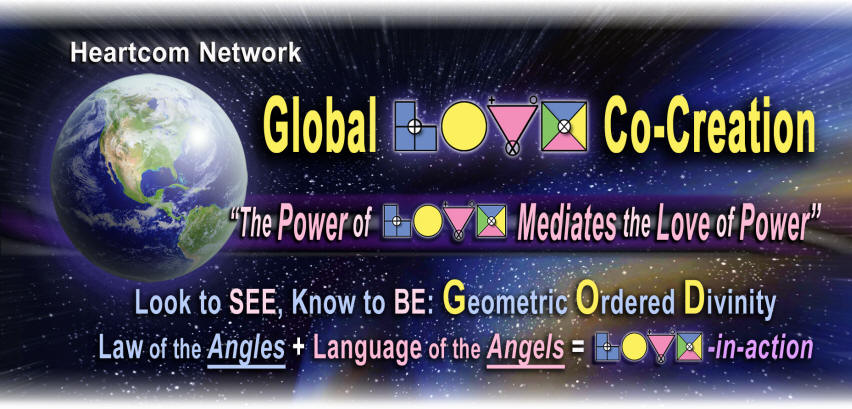 Heartcom Network

Global LOVE Co-Creation

"The Power of LOVE Mediates the Love of Power"

Look to SEE, Know to BE: Geometric Ordered Divinity

Law of the Angles + Language of the Angels = LOVE-in-action